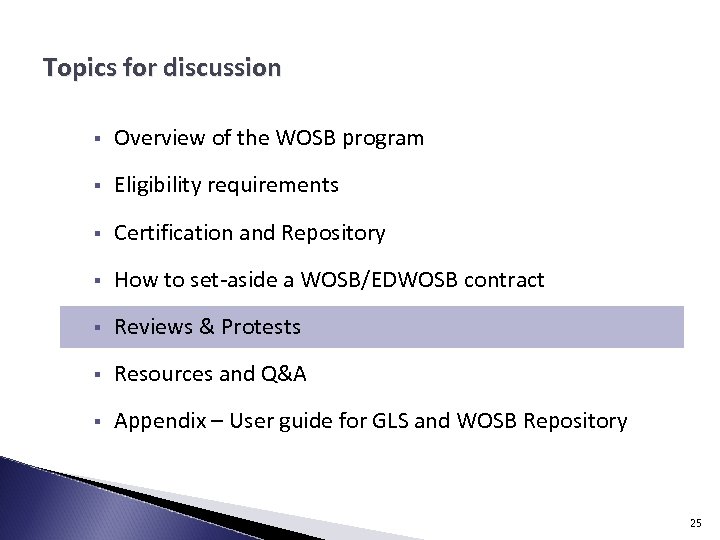 Topics for discussion

▪ Overview of the WOSB program

▪ Eligibility requirements

▪ Certification and Repository

▪ How to set-aside a WOSB/EDWOSB contract

▪ Reviews & Protests

▪ Resources and Q&A

▪ Appendix – User guide for GLS and WOSB Repository

25